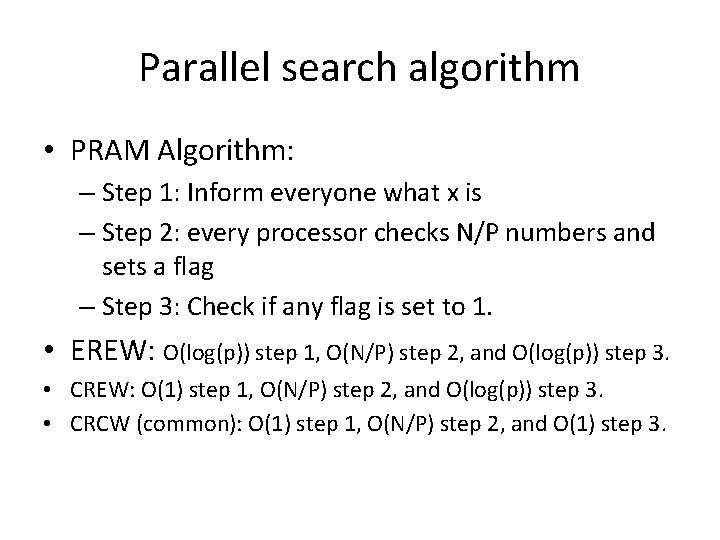 Parallel search algorithm

• PRAM Algorithm:
– Step 1: Inform everyone what x is
– Step 2: every processor checks N/P numbers and sets a flag
– Step 3: Check if any flag is set to 1.
• EREW: O(log(p)) step 1, O(N/P) step 2, and O(log(p)) step 3.
• CREW: O(1) step 1, O(N/P) step 2, and O(log(p)) step 3.
• CRCW (common): O(1) step 1, O(N/P) step 2, and O(1) step 3.